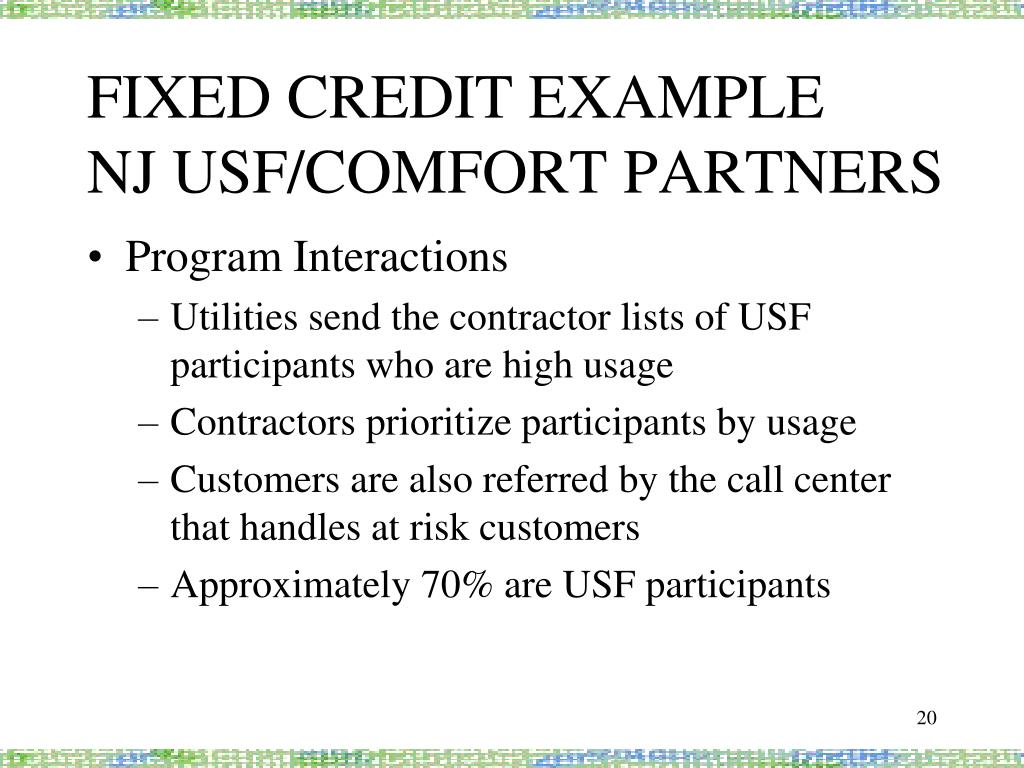 FIXED CREDIT EXAMPLE
NJ USF/COMFORT PARTNERS

• Program Interactions
– Utilities send the contractor lists of USF participants who are high usage
– Contractors prioritize participants by usage
– Customers are also referred by the call center that handles at risk customers
– Approximately 70% are USF participants

20